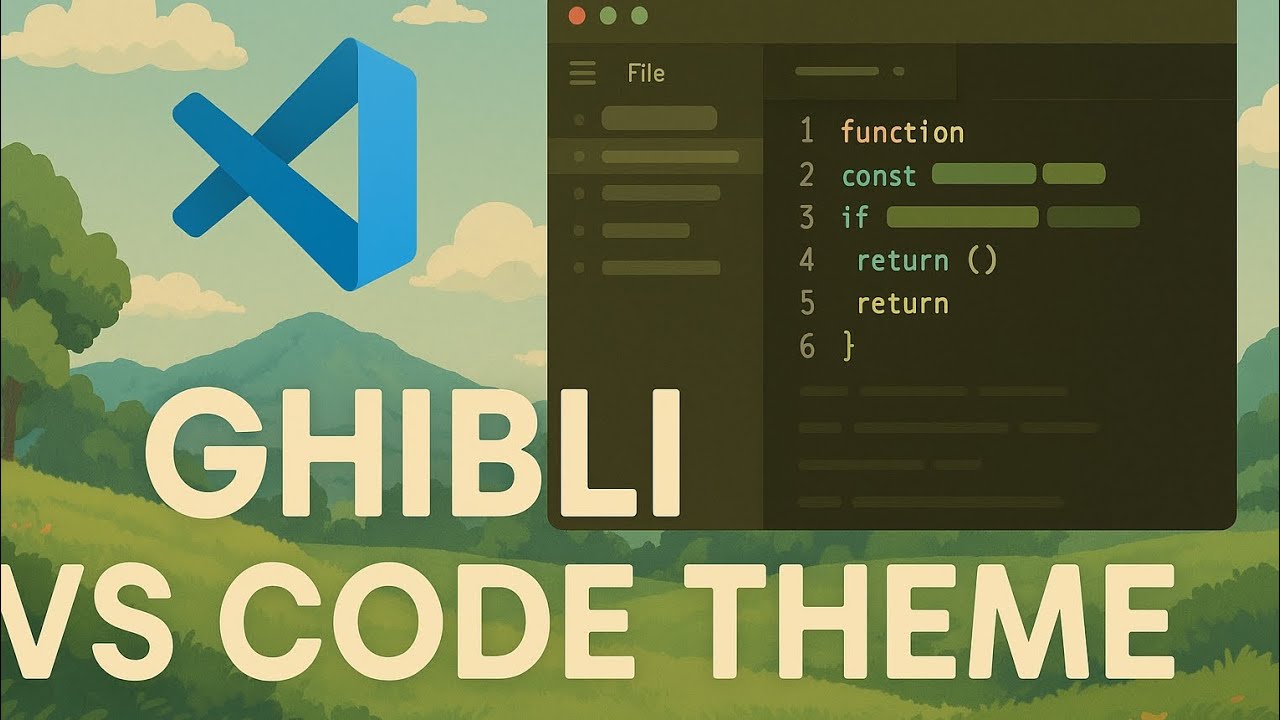 File

1 function
2 const
3 if
4 return ()
5 return
6 }

GHIBLI
VS CODE THEME